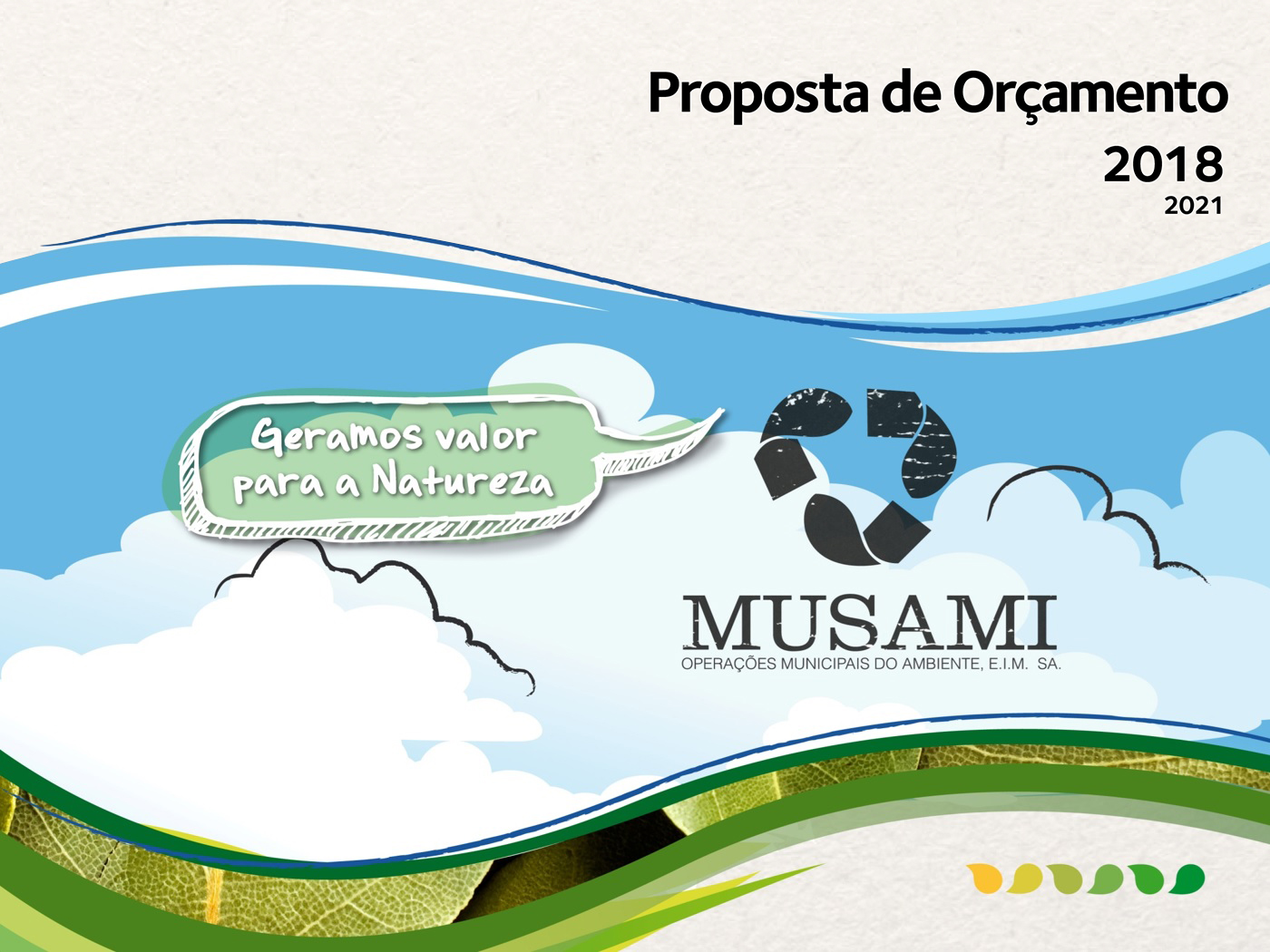 Proposta de Orçamento
2018
2021

Geramos valor para a Natureza

MUSAMI
OPERAÇÕES MUNICIPAIS DO AMBIENTE, E.I.M. SA.